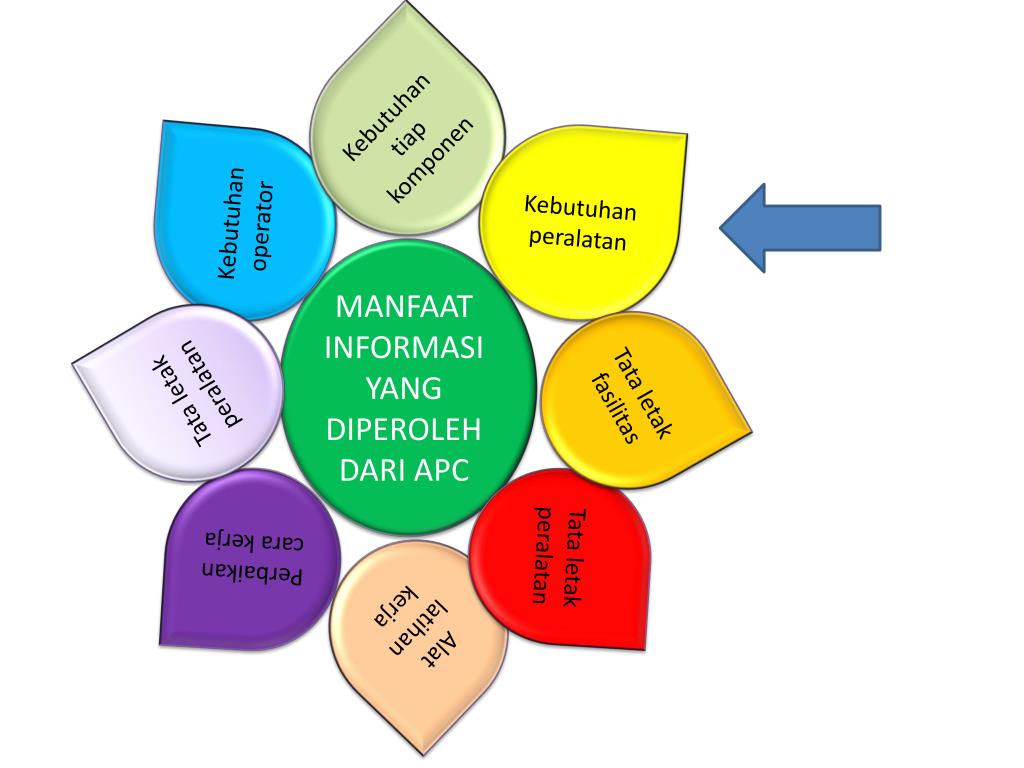 MANFAAT INFORMASI YANG DIPEROLEH DARI APC

Kebutuhan tiap komponen

Kebutuhan peralatan

Tata letak fasilitas

Tata letak peralatan

Alat latihan kerja

Perbaikan cara kerja

Tata letak peralatan

Kebutuhan operator